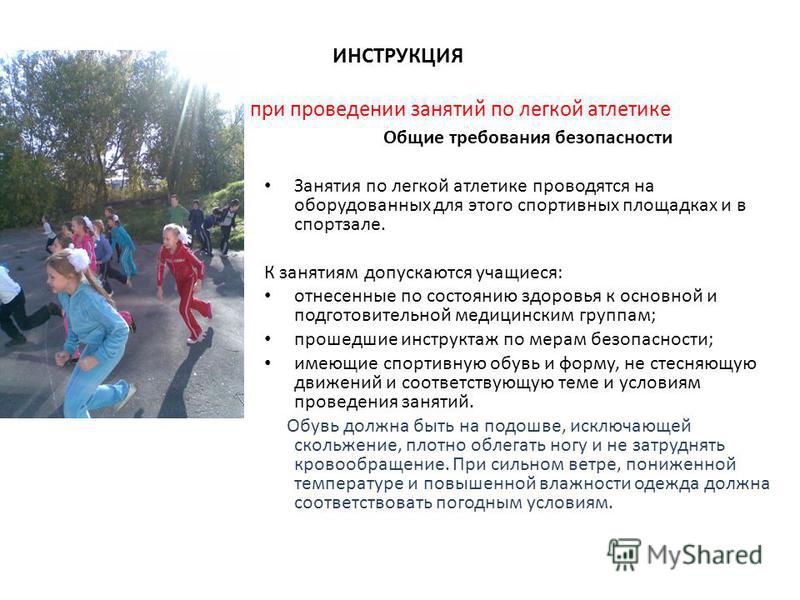 ИНСТРУКЦИЯ

при проведении занятий по легкой атлетике

Общие требования безопасности

• Занятия по легкой атлетике проводятся на оборудованных для этого спортивных площадках и в спортзале.

К занятиям допускаются учащиеся:

• отнесенные по состоянию здоровья к основной и подготовительной медицинским группам;
• прошедшие инструктаж по мерам безопасности;
• имеющие спортивную обувь и форму, не стесняющую движений и соответствующую теме и условиям проведения занятий.

Обувь должна быть на подошве, исключающей скольжение, плотно облегать ногу и не затруднять кровообращение. При сильном ветре, пониженной температуре и повышенной влажности одежда должна соответствовать погодным условиям.

MyShared